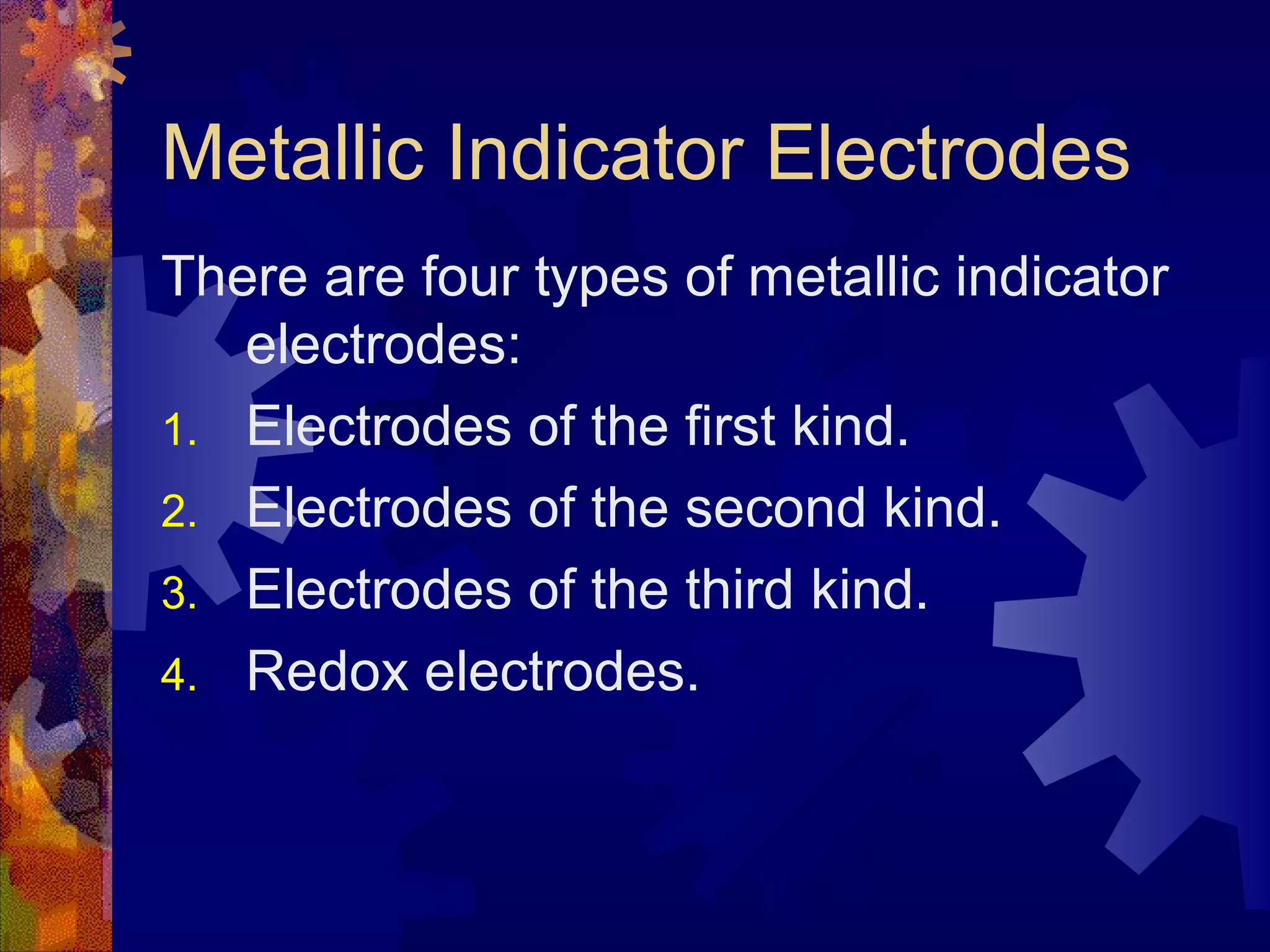 Metallic Indicator Electrodes

There are four types of metallic indicator electrodes:

1. Electrodes of the first kind.
2. Electrodes of the second kind.
3. Electrodes of the third kind.
4. Redox electrodes.